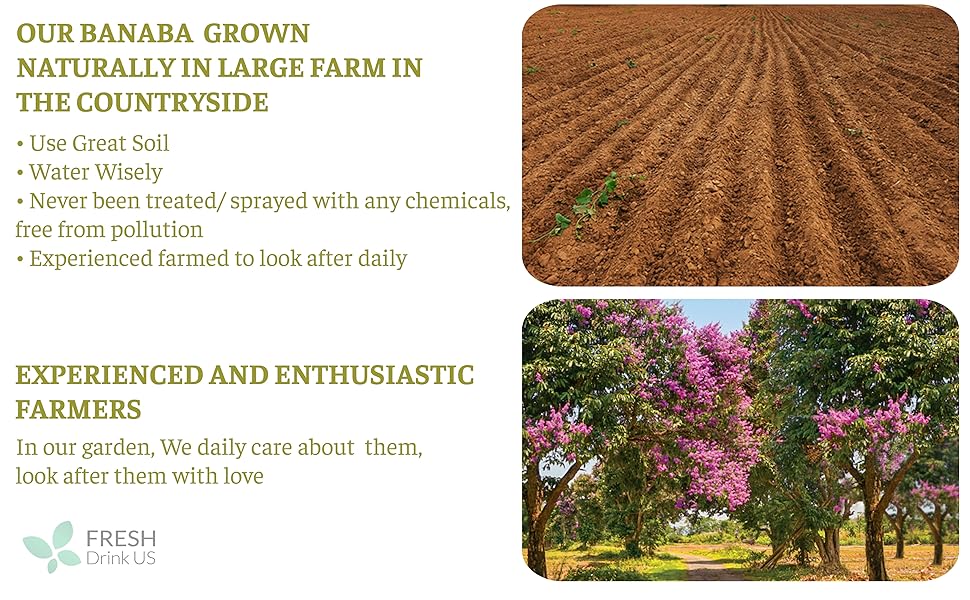 OUR BANABA GROWN NATURALLY IN LARGE FARM IN THE COUNTRYSIDE

• Use Great Soil
• Water Wisely
• Never been treated/ sprayed with any chemicals, free from pollution
• Experienced farmed to look after daily

EXPERIENCED AND ENTHUSIASTIC FARMERS

In our garden, We daily care about them, look after them with love

FRESH
Drink US